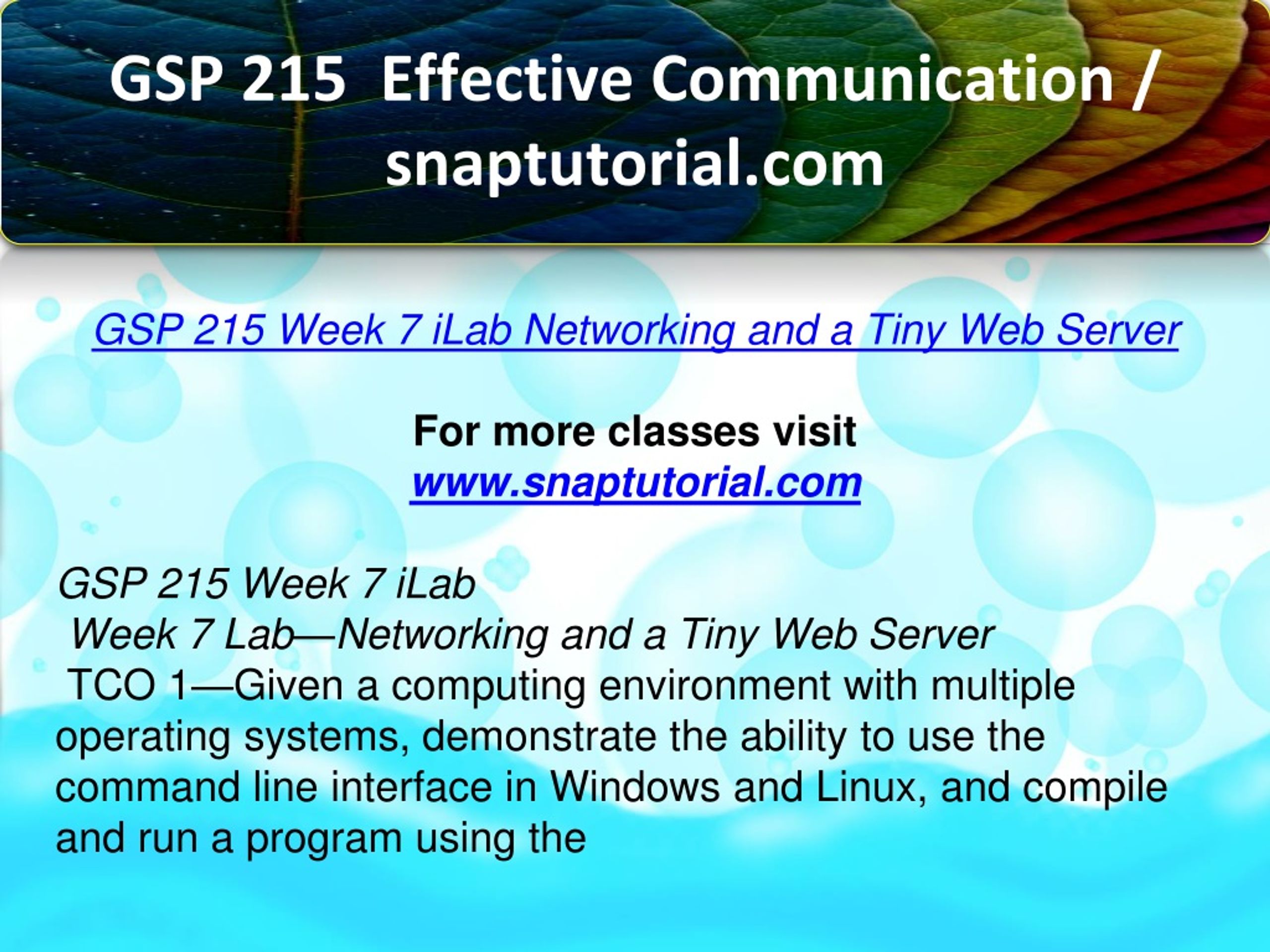 GSP 215 Effective Communication / snaptutorial.com

GSP 215 Week 7 iLab Networking and a Tiny Web Server

For more classes visit
www.snaptutorial.com

GSP 215 Week 7 iLab
Week 7 Lab—Networking and a Tiny Web Server
TCO 1—Given a computing environment with multiple operating systems, demonstrate the ability to use the command line interface in Windows and Linux, and compile and run a program using the